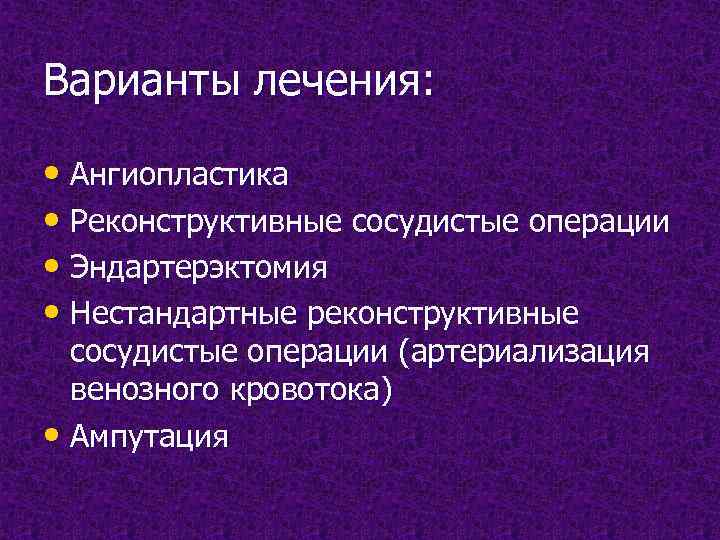 Варианты лечения:

• Ангиопластика
• Реконструктивные сосудистые операции
• Эндартерэктомия
• Нестандартные реконструктивные сосудистые операции (артериализация венозного кровотока)
• Ампутация